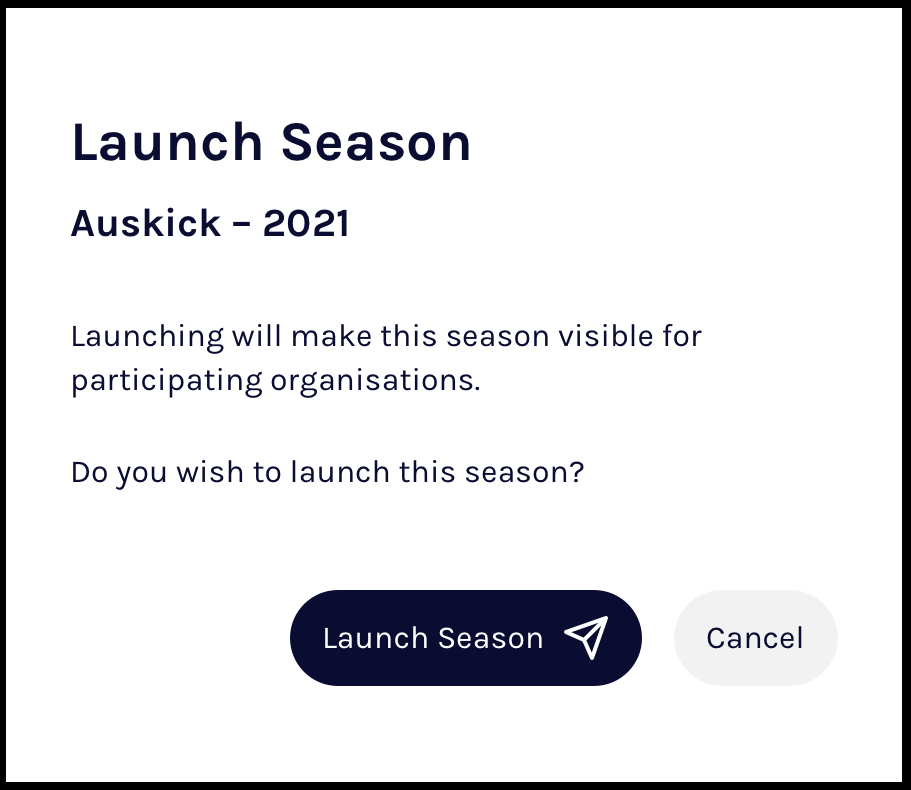 Launch Season

Auskick – 2021

Launching will make this season visible for participating organisations.

Do you wish to launch this season?

Launch Season

Cancel